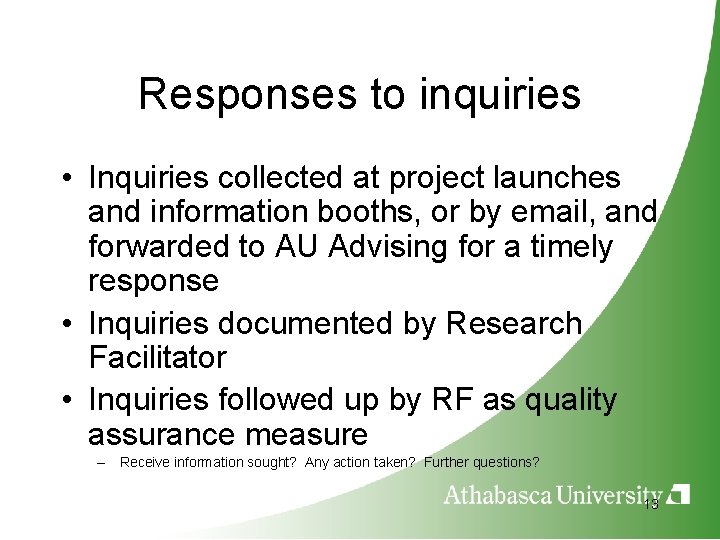 Responses to inquiries

• Inquiries collected at project launches and information booths, or by email, and forwarded to AU Advising for a timely response

• Inquiries documented by Research Facilitator

• Inquiries followed up by RF as quality assurance measure

– Receive information sought? Any action taken? Further questions?

Athabasca University

13